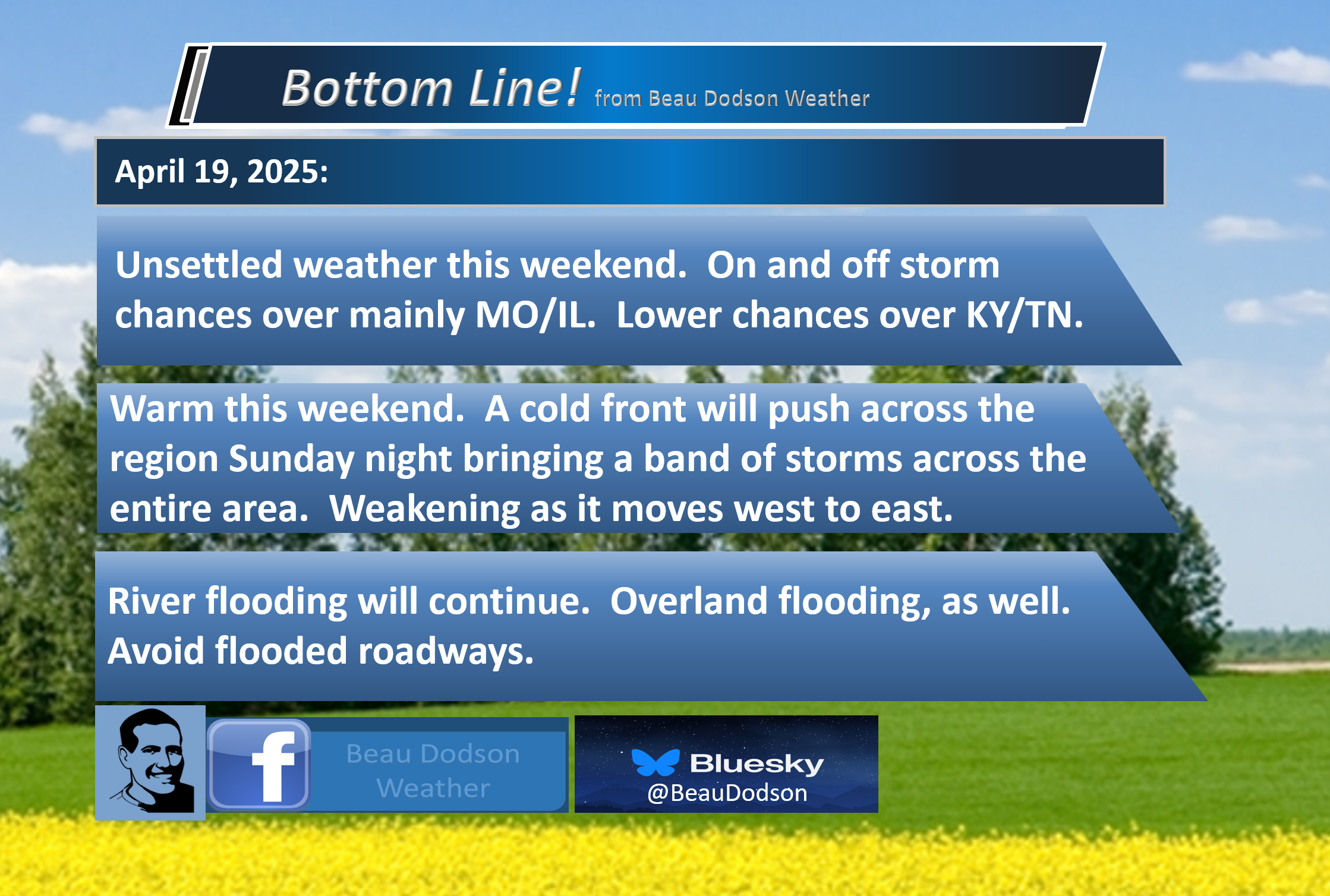 Bottom Line! from Beau Dodson Weather

April 19, 2025:

Unsettled weather this weekend. On and off storm chances over mainly MO/IL. Lower chances over KY/TN.

Warm this weekend. A cold front will push across the region Sunday night bringing a band of storms across the entire area. Weakening as it moves west to east.

River flooding will continue. Overland flooding, as well. Avoid flooded roadways.

f Beau Dodson Weather

Bluesky @BeauDodson